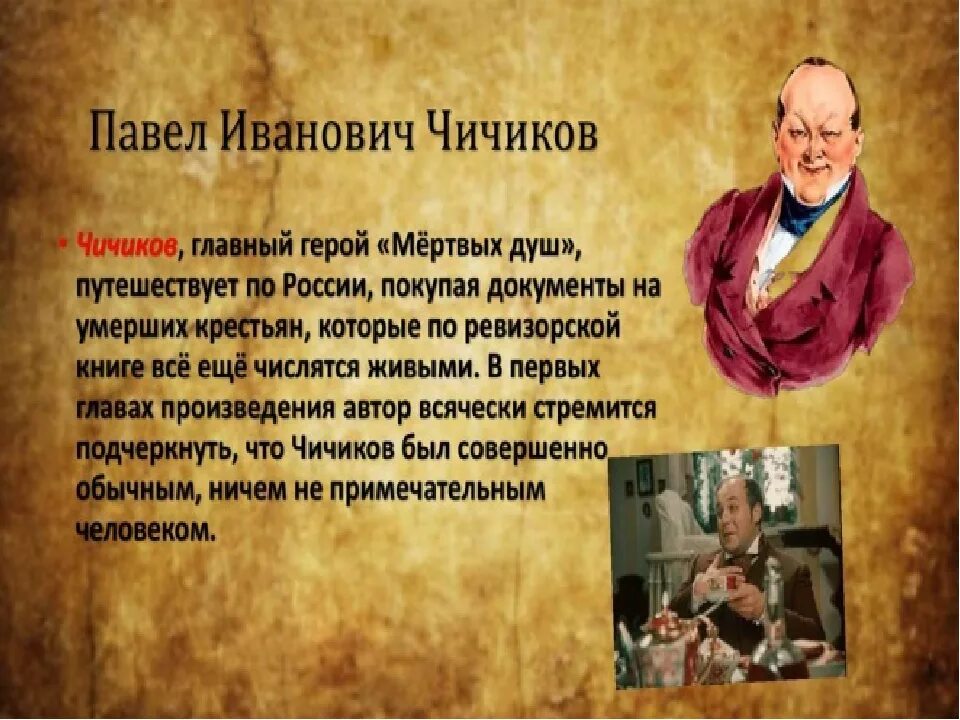 Павел Иванович Чичиков

• Чичиков, главный герой «Мёртвых душ», путешествует по России, покупая документы на умерших крестьян, которые по ревизорской книге всё ещё числятся живыми. В первых главах произведения автор всячески стремится подчеркнуть, что Чичиков был совершенно обычным, ничем не примечательным человеком.